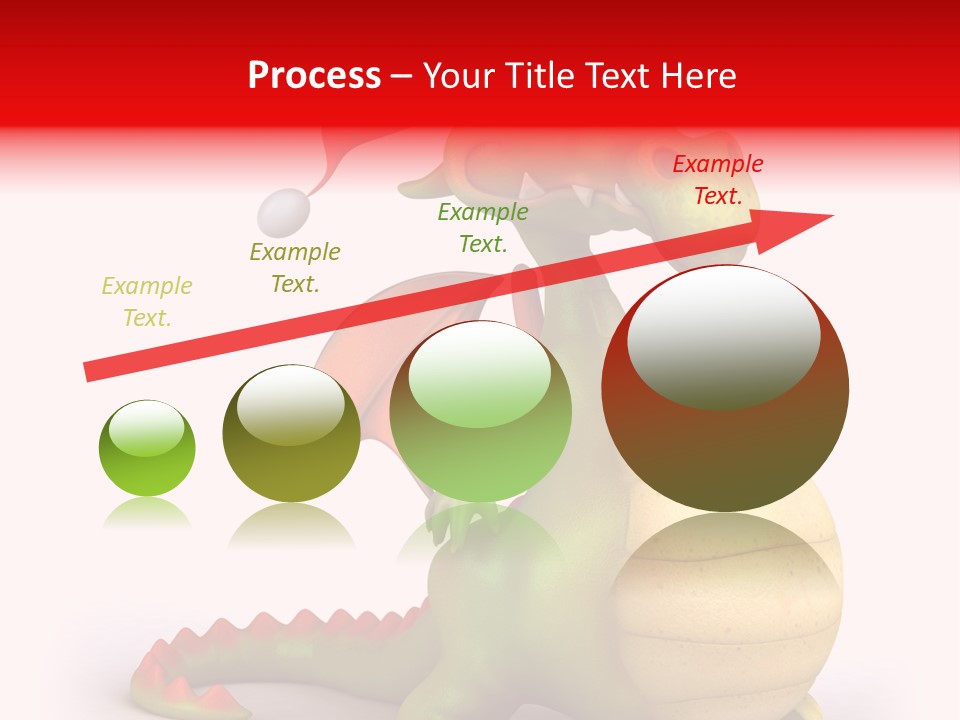 Process – Your Title Text Here

Example Text.

Example Text.

Example Text.

Example Text.